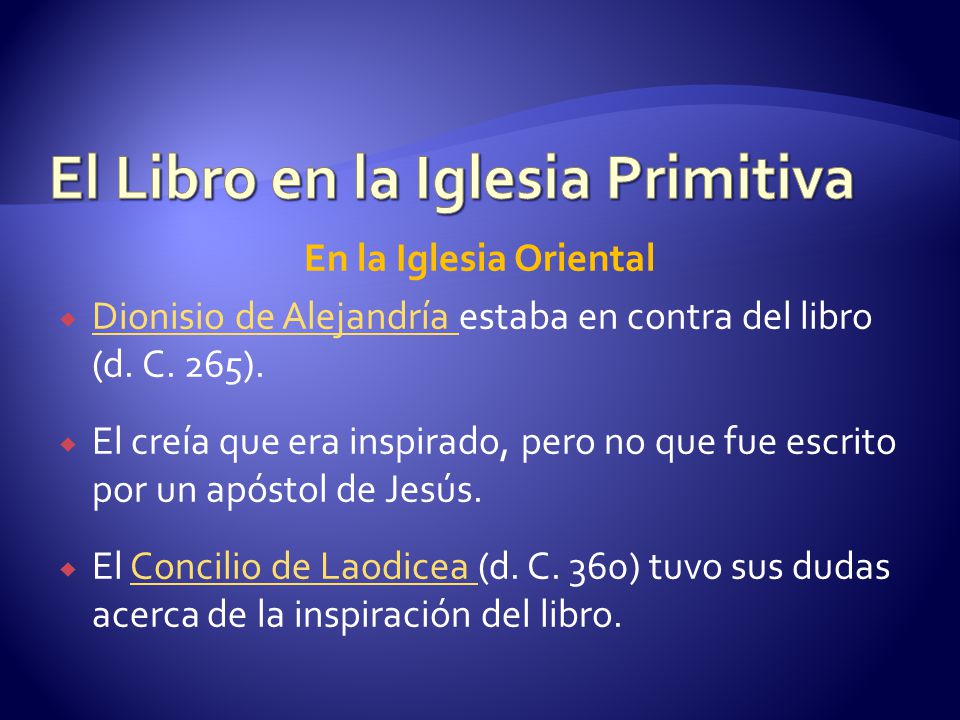 El Libro en la Iglesia Primitiva

En la Iglesia Oriental

Dionisio de Alejandría estaba en contra del libro (d. C. 265).

El creía que era inspirado, pero no que fue escrito por un apóstol de Jesús.

El Concilio de Laodicea (d. C. 360) tuvo sus dudas acerca de la inspiración del libro.